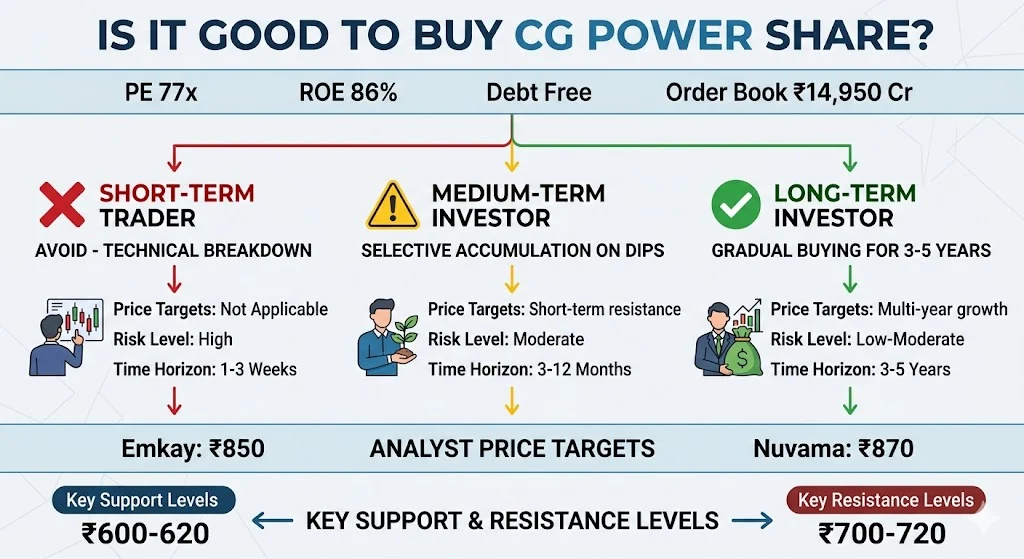 IS IT GOOD TO BUY CG POWER SHARE?

PE 77x ROE 86% Debt Free Order Book ₹14,950 Cr

SHORT-TERM TRADER
AVOID - TECHNICAL BREAKDOWN
Price Targets: Not Applicable
Risk Level: High
Time Horizon: 1-3 Weeks

MEDIUM-TERM INVESTOR
SELECTIVE ACCUMULATION ON DIPS
Price Targets: Short-term resistance
Risk Level: Moderate
Time Horizon: 3-12 Months

LONG-TERM INVESTOR
GRADUAL BUYING FOR 3-5 YEARS
Price Targets: Multi-year growth
Risk Level: Low-Moderate
Time Horizon: 3-5 Years

Emkay: ₹850 ANALYST PRICE TARGETS Nuvama: ₹870

Key Support Levels
₹600-620
KEY SUPPORT & RESISTANCE LEVELS
Key Resistance Levels
₹700-720